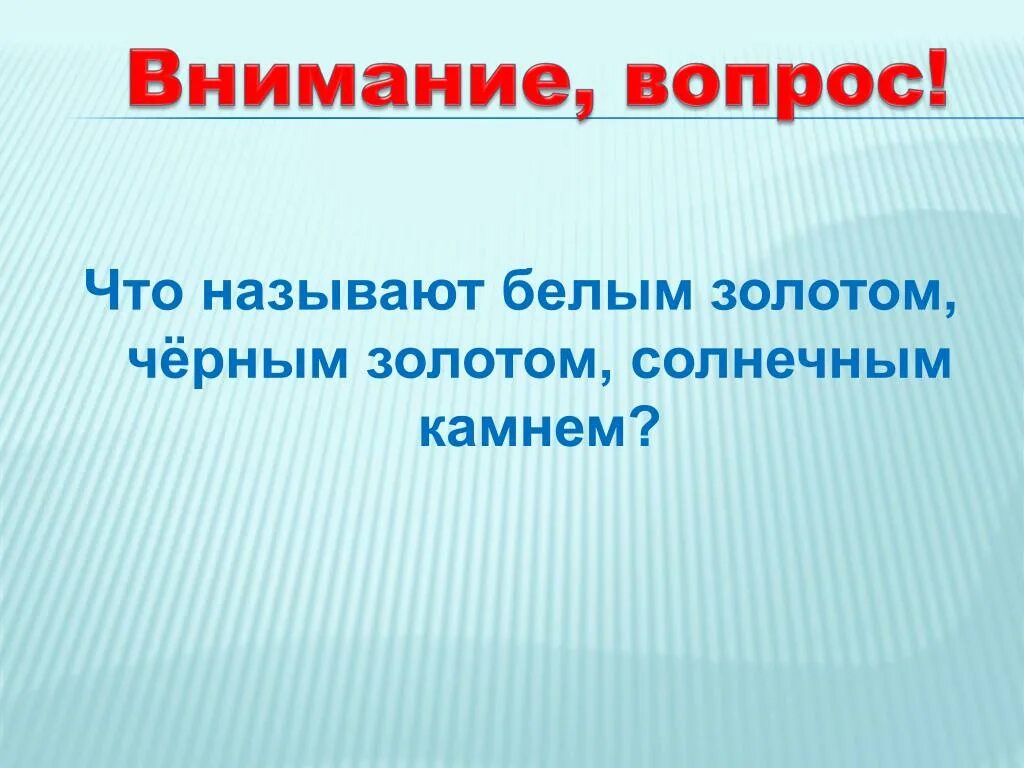 Внимание, вопрос!

Что называют белым золотом, чёрным золотом, солнечным камнем?